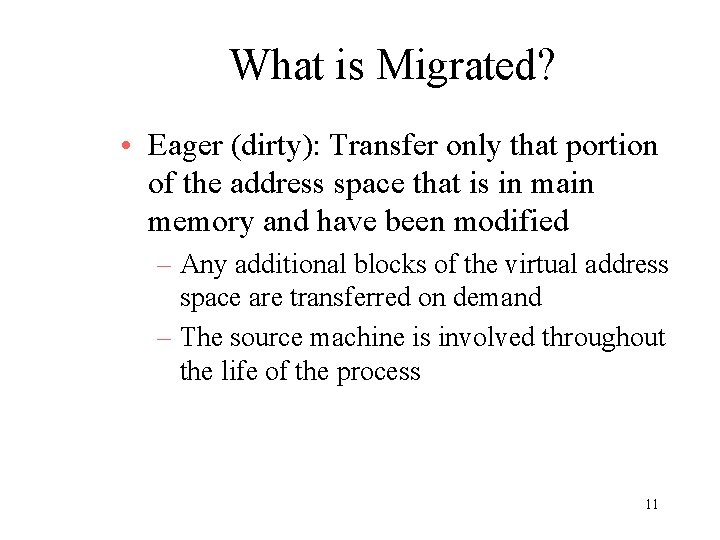 What is Migrated?

• Eager (dirty): Transfer only that portion of the address space that is in main memory and have been modified

– Any additional blocks of the virtual address space are transferred on demand

– The source machine is involved throughout the life of the process

11